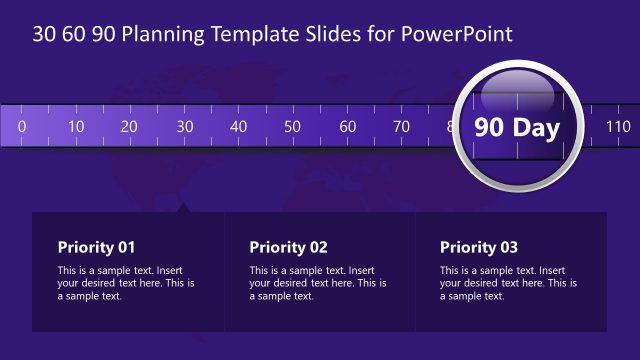 30 60 90 Planning Template Slides for PowerPoint

0 10 20 30 40 50 60 70 8 90 Day 110

Priority 01

This is a sample text. Insert your desired text here. This is a sample text.

Priority 02

This is a sample text. Insert your desired text here. This is a sample text.

Priority 03

This is a sample text. Insert your desired text here. This is a sample text.